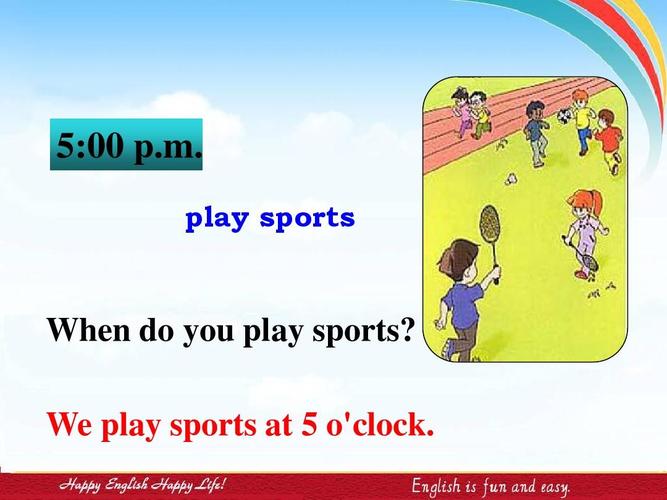 5:00 p.m.

play sports

When do you play sports?

We play sports at 5 o'clock.

Happy English Happy Life!

English is fun and easy.